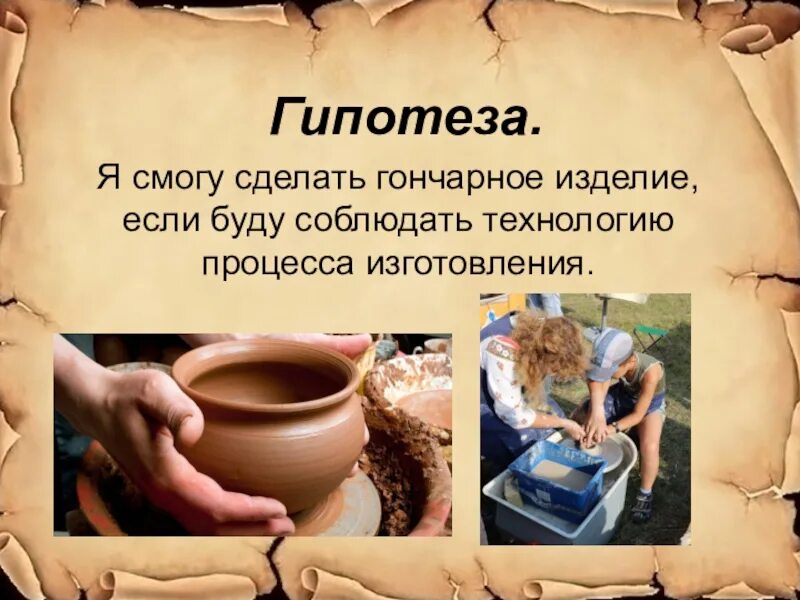 Гипотеза.

Я смогу сделать гончарное изделие, если буду соблюдать технологию процесса изготовления.